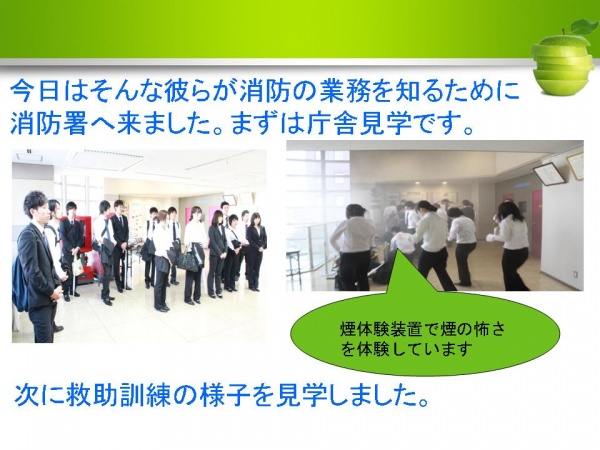 今日はそんな彼らが消防の業務を知るために消防署へ来ました。まずは庁舎見学です。

煙体験装置で煙の怖さを体験しています

次に救助訓練の様子を見学しました。